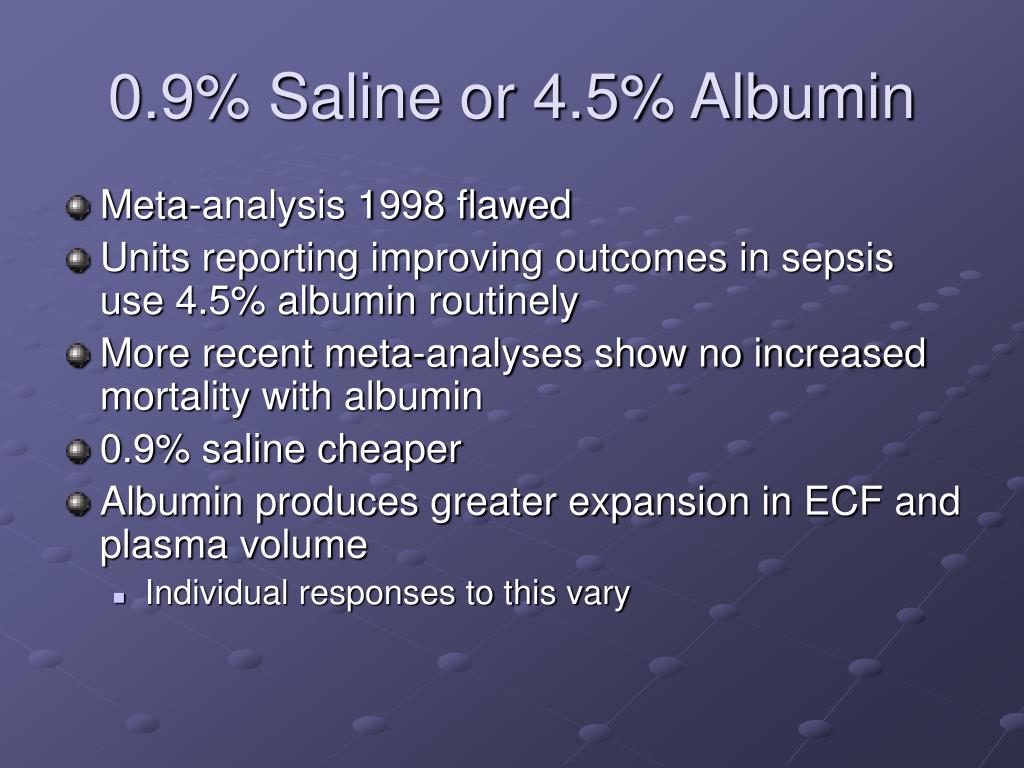 0.9% Saline or 4.5% Albumin

Meta-analysis 1998 flawed

Units reporting improving outcomes in sepsis use 4.5% albumin routinely

More recent meta-analyses show no increased mortality with albumin

0.9% saline cheaper

Albumin produces greater expansion in ECF and plasma volume

Individual responses to this vary